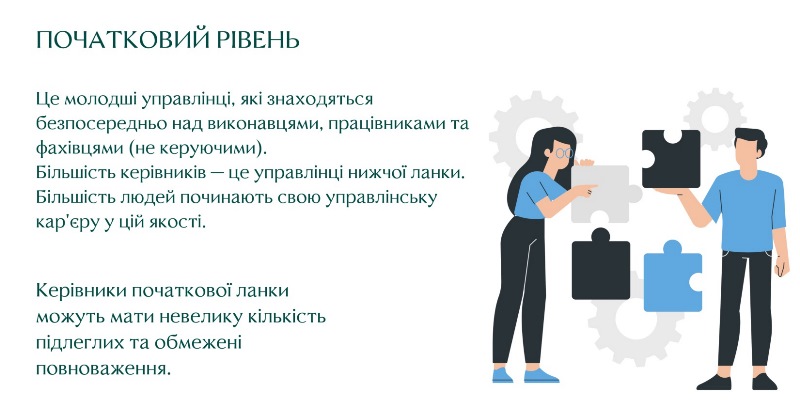 ПОЧАТКОВИЙ РІВЕНЬ

Це молодші управлінці, які знаходяться безпосередньо над виконавцями, працівниками та фахівцями (не керуючими).
Більшість керівників — це управлінці нижчої ланки.
Більшість людей починають свою управлінську кар'єру у цій якості.

Керівники початкової ланки можуть мати невелику кількість підлеглих та обмежені повноваження.